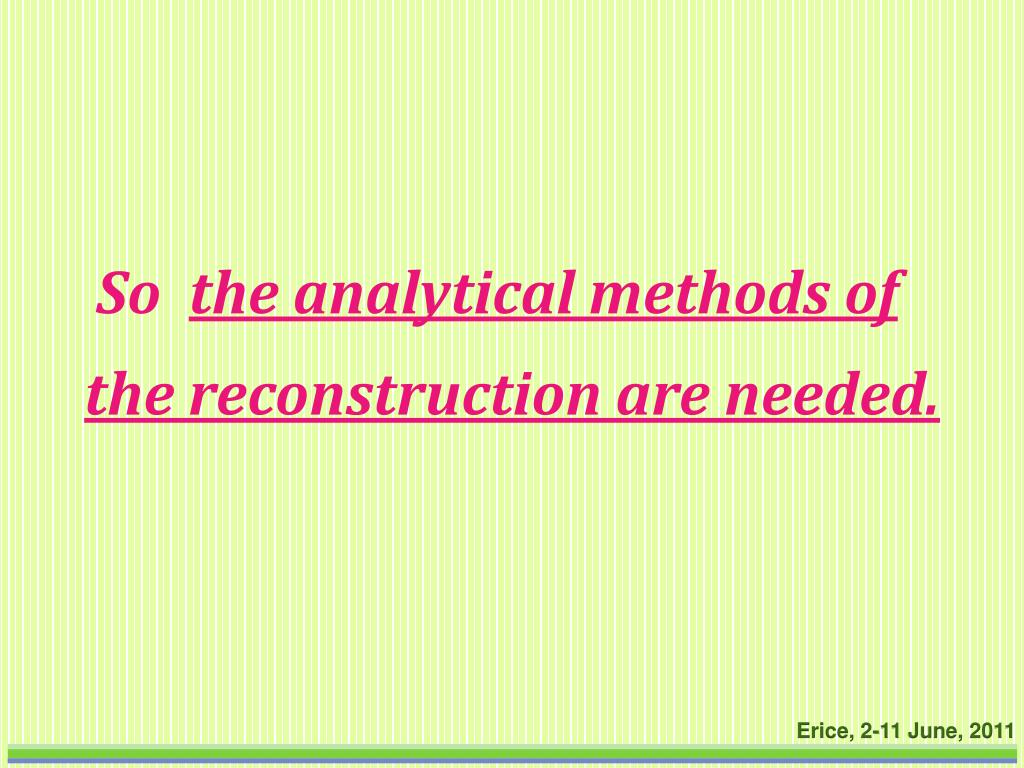 So the analytical methods of the reconstruction are needed.

Erice, 2-11 June, 2011